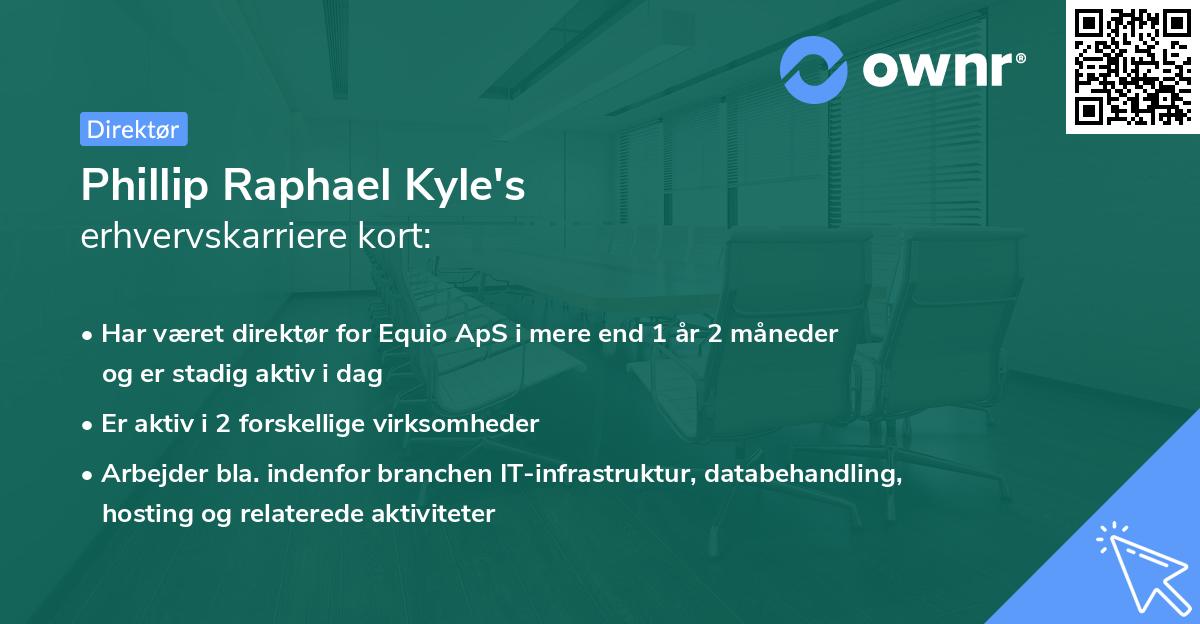 ownr®

Direktør

Phillip Raphael Kyle's
erhvervskarriere kort:

• Har været direktør for Equio ApS i mere end 1 år 2 måneder og er stadig aktiv i dag

• Er aktiv i 2 forskellige virksomheder

• Arbejder bla. indenfor branchen IT-infrastruktur, databehandling, hosting og relaterede aktiviteter